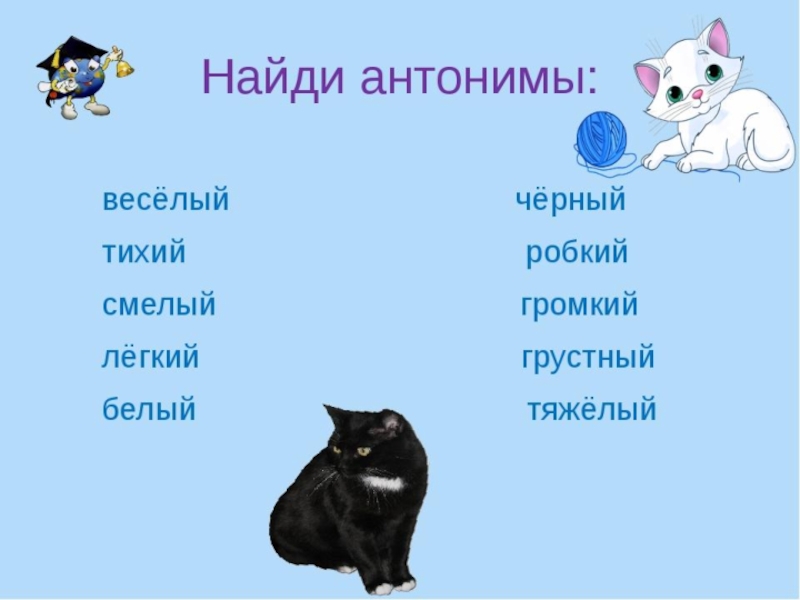 Найди антонимы:

весёлый
тихий
смелый
лёгкий
белый

чёрный
робкий
громкий
грустный
тяжёлый